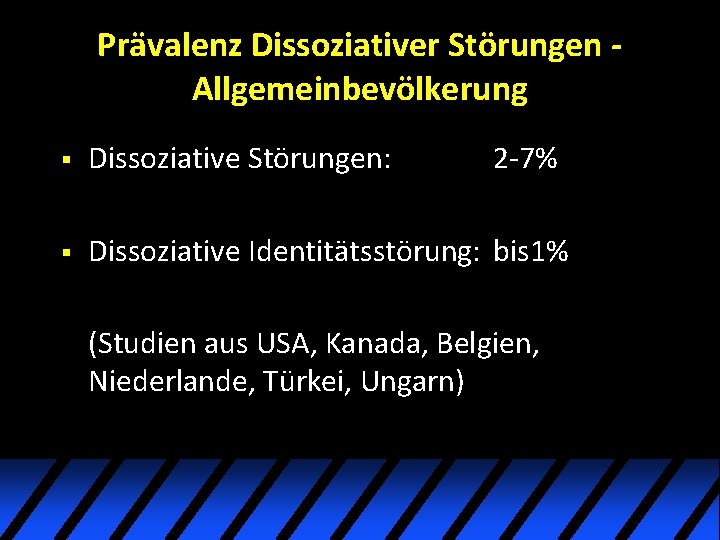 Prävalenz Dissoziativer Störungen - Allgemeinbevölkerung

• Dissoziative Störungen: 2-7%

• Dissoziative Identitätsstörung: bis1%

(Studien aus USA, Kanada, Belgien, Niederlande, Türkei, Ungarn)